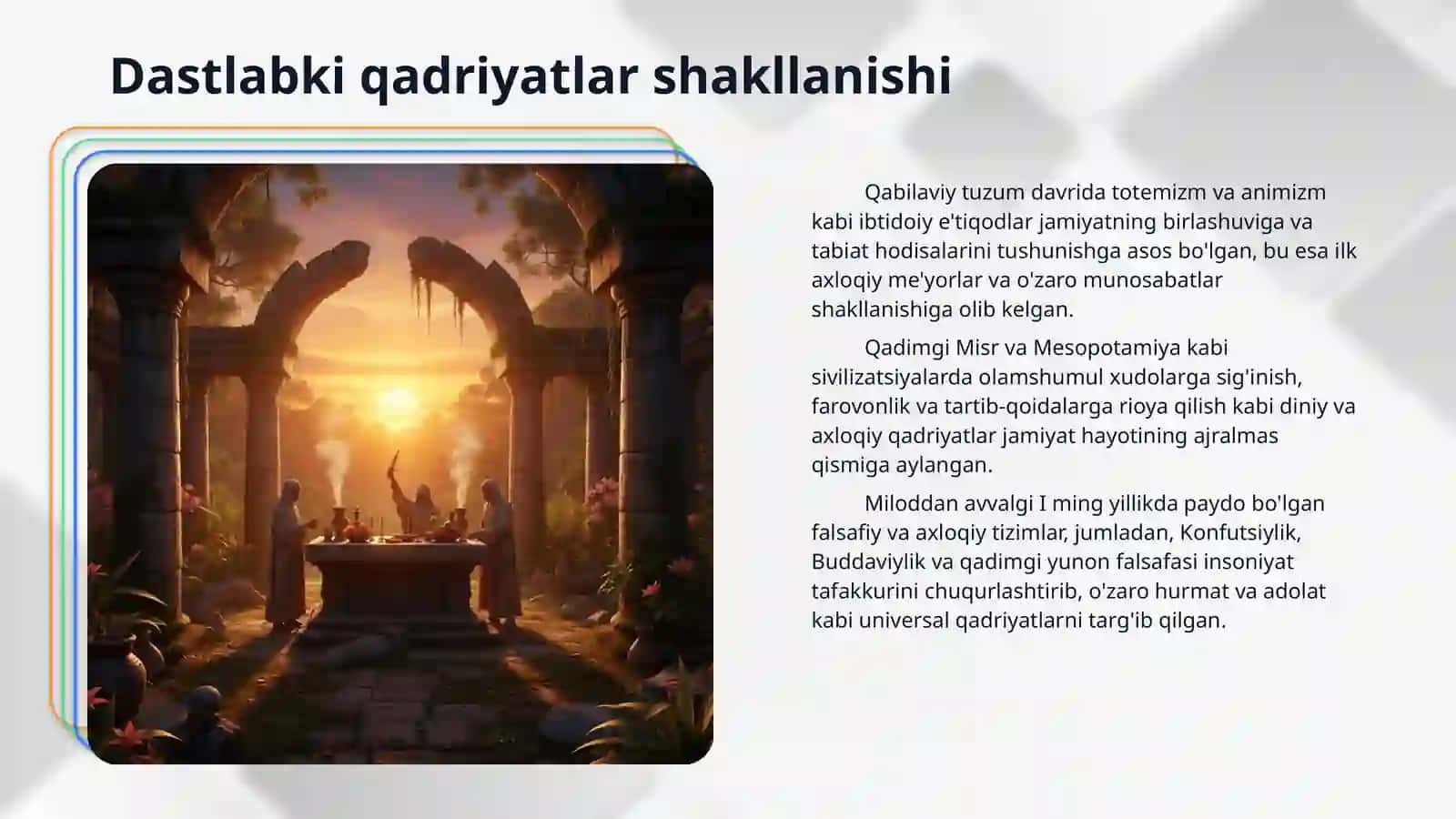 Dastlabki qadriyatlar shakllanishi

Qabilaviy tuzum davrida totemizm va animizm kabi ibtidoiy e'tiqodlar jamiyatning birlashuviga va tabiat hodisalarini tushunishga asos bo'lgan, bu esa ilk axloqiy me'yorlar va o'zaro munosabatlar shakllanishiga olib kelgan.

Qadimgi Misr va Mesopotamiya kabi sivilizatsiyalarda olamshumul xudolarga sig'inish, farovonlik va tartib-qoidalarga rioya qilish kabi diniy va axloqiy qadriyatlar jamiyat hayotining ajralmas qismiga aylangan.

Miloddan avvalgi I ming yillikda paydo bo'lgan falsafiy va axloqiy tizimlar, jumladan, Konfutsiylik, Buddaviylik va qadimgi yunon falsafasi insoniyat tafakkurini chuqurlashtirib, o'zaro hurmat va adolat kabi universal qadriyatlarni targ'ib qilgan.